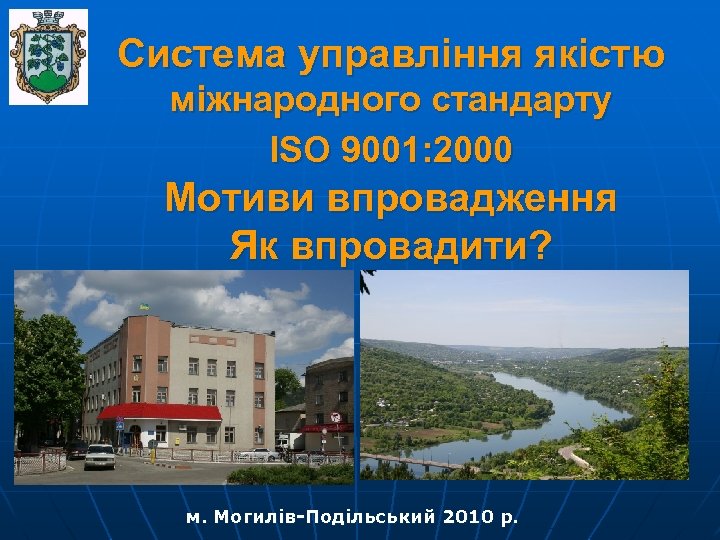 Система управління якістю міжнародного стандарту
ISO 9001:2000
Мотиви впровадження
Як впровадити?

м. Могилів-Подільський 2010 р.